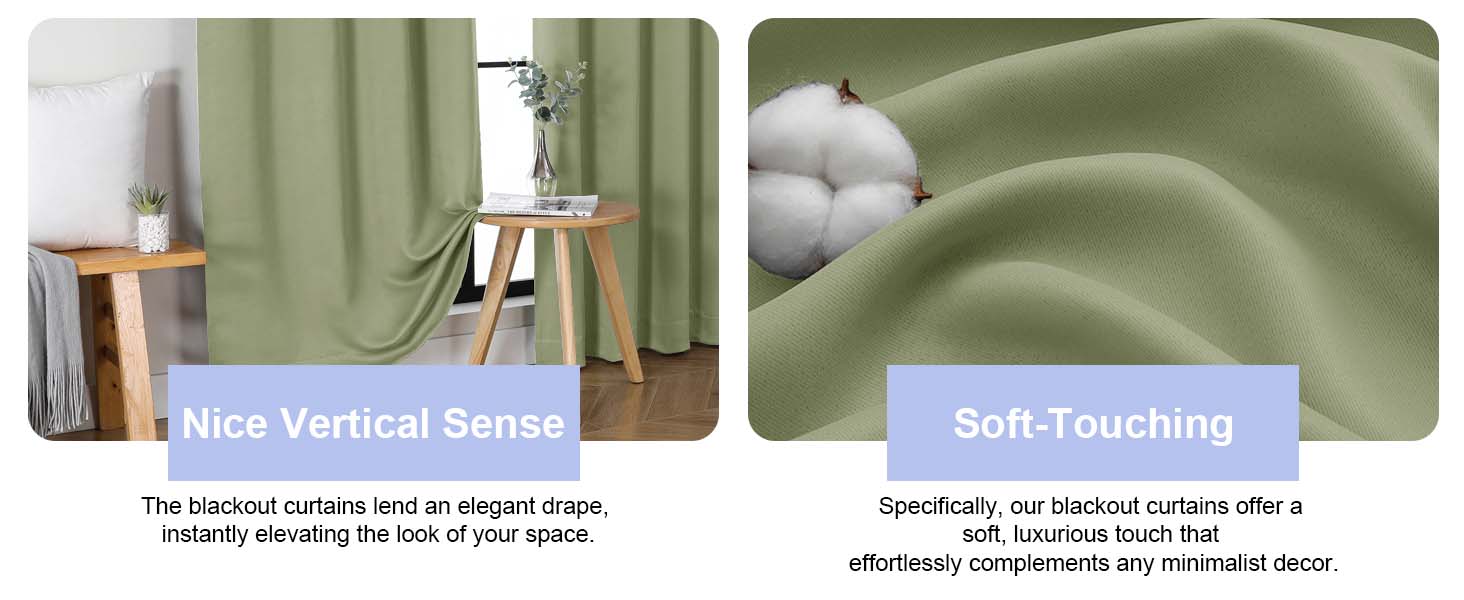 Nice Vertical Sense

The blackout curtains lend an elegant drape, instantly elevating the look of your space.

Soft-Touching

Specifically, our blackout curtains offer a soft, luxurious touch that effortlessly complements any minimalist decor.